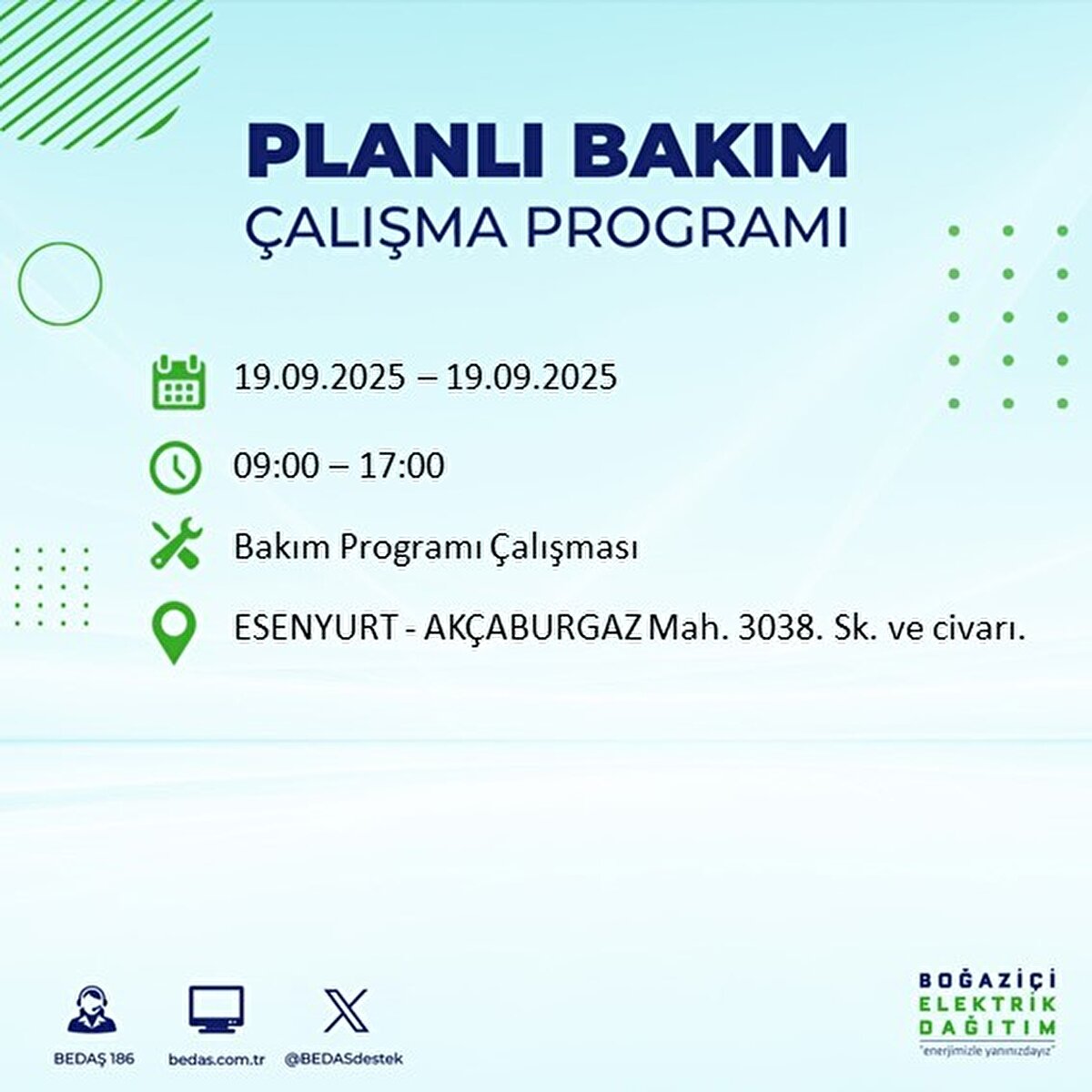 PLANLI BAKIM
ÇALIŞMA PROGRAMI

19.09.2025 – 19.09.2025

09:00 – 17:00

Bakım Programı Çalışması

ESENYURT - AKÇABURGAZ Mah. 3038. Sk. ve civarı.

BEDAŞ 186
bedas.com.tr
@BEDASdestek

BOĞAZİÇİ
ELEKTRİK
DAĞITIM
"enerjimizle yanınızdayız"